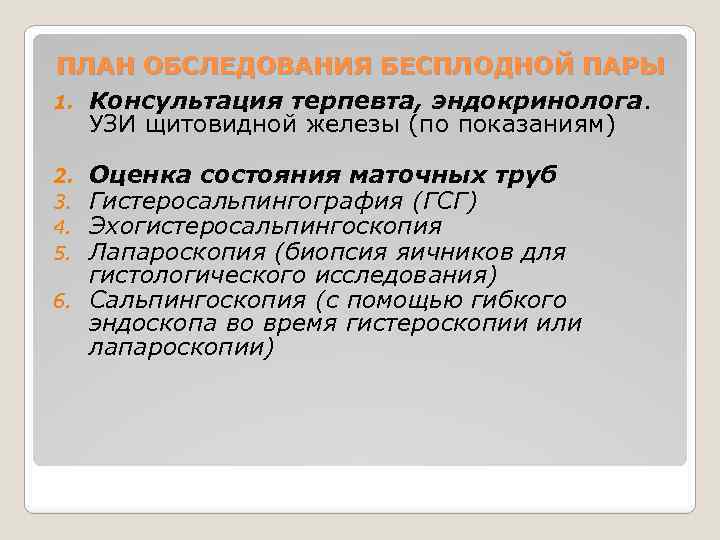 ПЛАН ОБСЛЕДОВАНИЯ БЕСПЛОДНОЙ ПАРЫ

1. Консультация терпевта, эндокринолога. УЗИ щитовидной железы (по показаниям)

2. Оценка состояния маточных труб
3. Гистеросальпингография (ГСГ)
4. Эхогистеросальпингоскопия
5. Лапароскопия (биопсия яичников для гистологического исследования)
6. Сальпингоскопия (с помощью гибкого эндоскопа во время гистероскопии или лапароскопии)